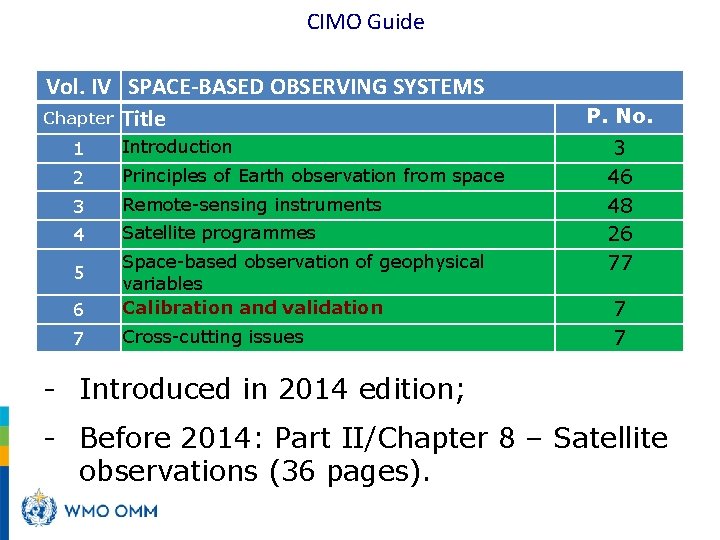 CIMO Guide

| Vol. IV | SPACE-BASED OBSERVING SYSTEMS | |
|---|---|---|
| Chapter | Title | P. No. |
| 1 | Introduction | 3 |
| 2 | Principles of Earth observation from space | 46 |
| 3 | Remote-sensing instruments | 48 |
| 4 | Satellite programmes | 26 |
| 5 | Space-based observation of geophysical variables | 77 |
| 6 | Calibration and validation | 7 |
| 7 | Cross-cutting issues | 7 |

- Introduced in 2014 edition;
- Before 2014: Part II/Chapter 8 – Satellite observations (36 pages).

WMO OMM